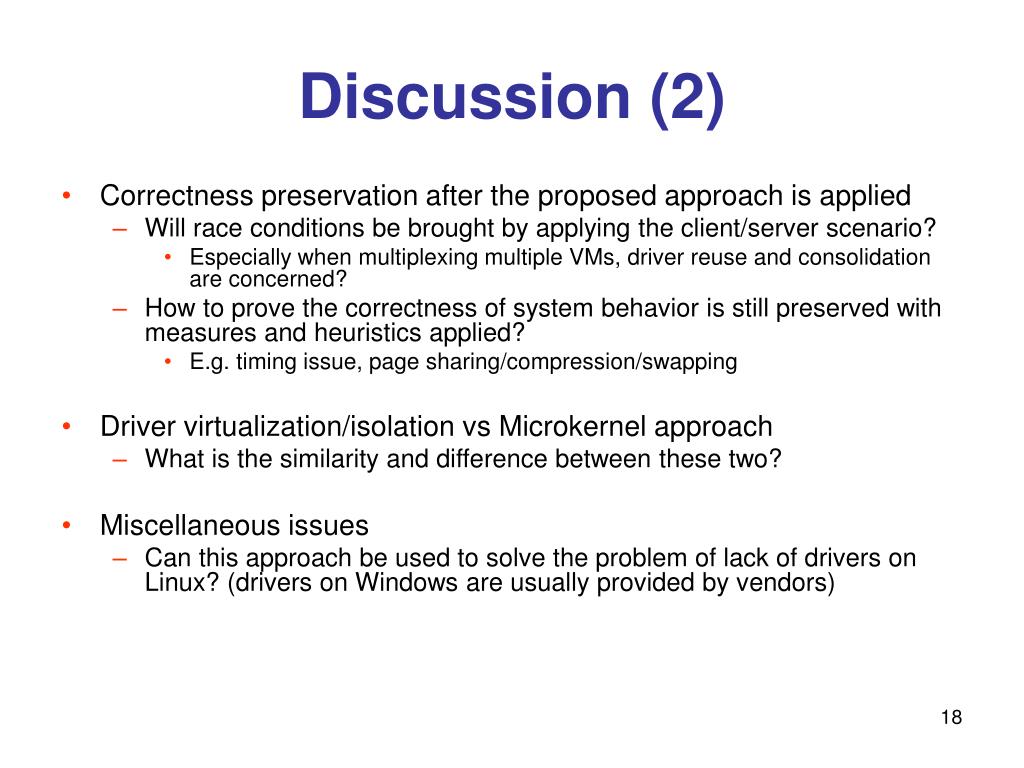 Discussion (2)

• Correctness preservation after the proposed approach is applied
– Will race conditions be brought by applying the client/server scenario?
• Especially when multiplexing multiple VMs, driver reuse and consolidation are concerned?
– How to prove the correctness of system behavior is still preserved with measures and heuristics applied?
• E.g. timing issue, page sharing/compression/swapping

• Driver virtualization/isolation vs Microkernel approach
– What is the similarity and difference between these two?

• Miscellaneous issues
– Can this approach be used to solve the problem of lack of drivers on Linux? (drivers on Windows are usually provided by vendors)

18